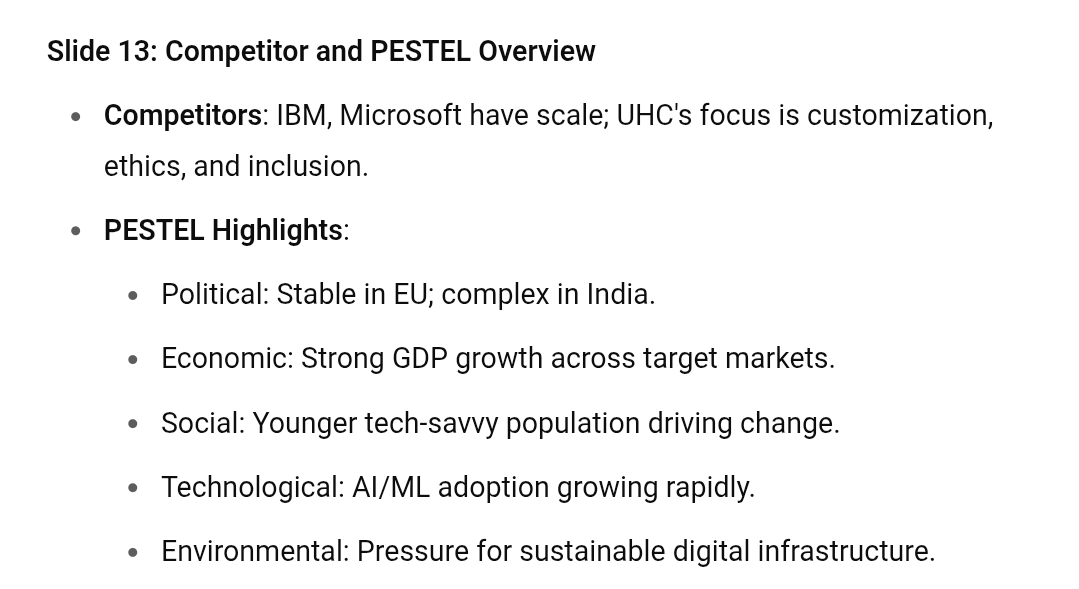 Slide 13: Competitor and PESTEL Overview

- Competitors: IBM, Microsoft have scale; UHC's focus is customization, ethics, and inclusion.
- PESTEL Highlights:
  - Political: Stable in EU; complex in India.
  - Economic: Strong GDP growth across target markets.
  - Social: Younger tech-savvy population driving change.
  - Technological: AI/ML adoption growing rapidly.
  - Environmental: Pressure for sustainable digital infrastructure.